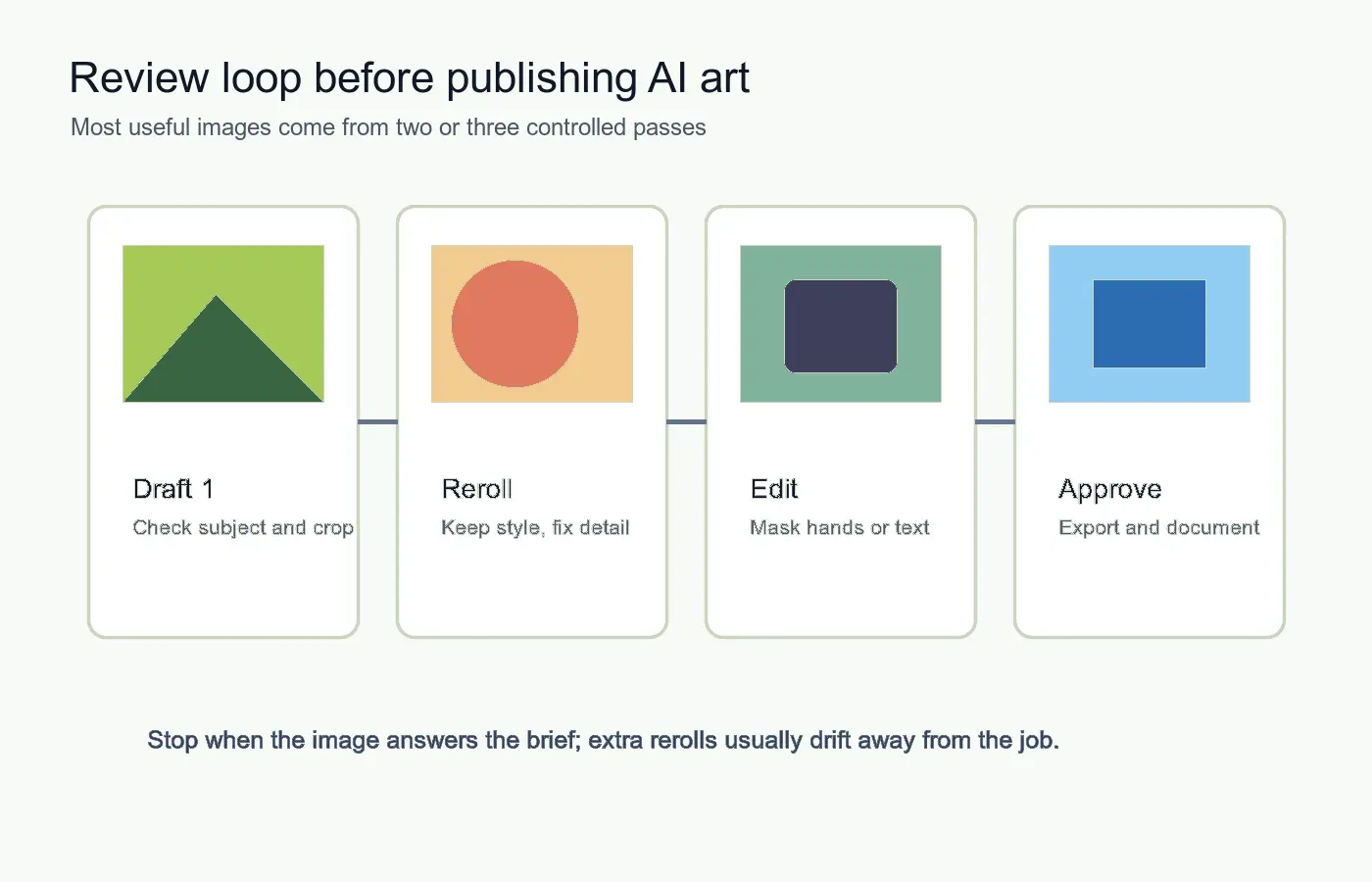 Review loop before publishing AI art

Most useful images come from two or three controlled passes

Draft 1

Check subject and crop

Reroll

Keep style, fix detail

Edit

Mask hands or text

Approve

Export and document

Stop when the image answers the brief; extra rerolls usually drift away from the job.